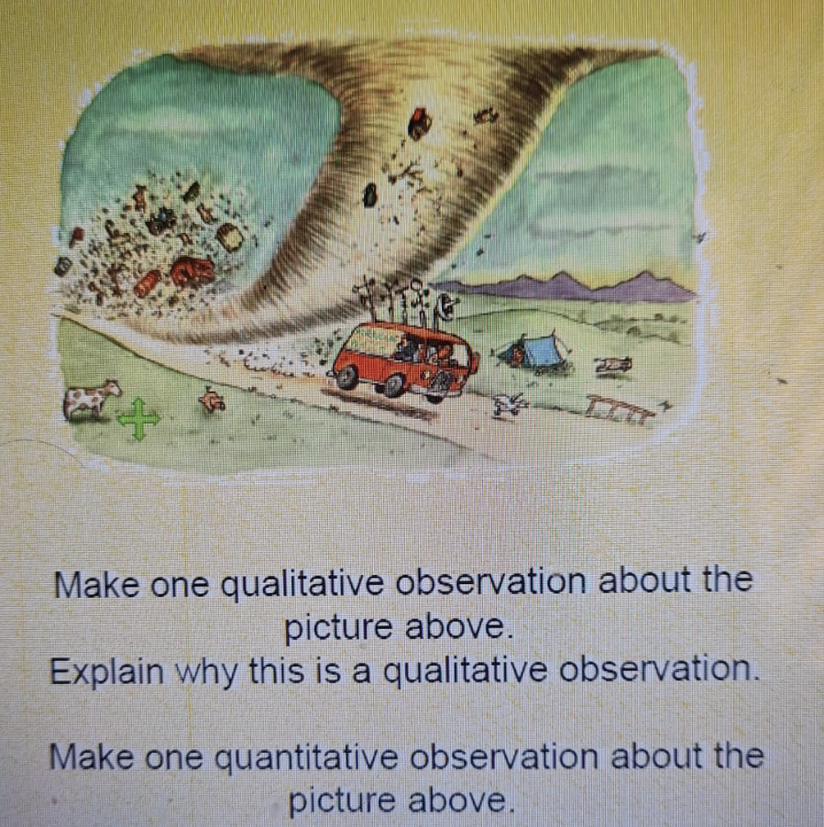 Make one qualitative observation about the picture above.
Explain why this is a qualitative observation.

Make one quantitative observation about the picture above.